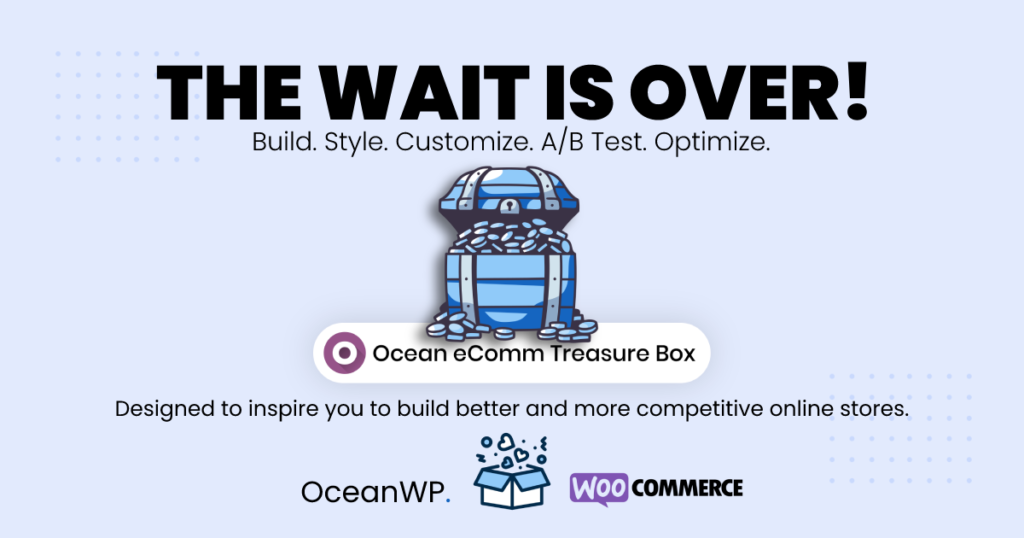 THE WAIT IS OVER!
Build. Style. Customize. A/B Test. Optimize.

Ocean eComm Treasure Box

Designed to inspire you to build better and more competitive online stores.

OceanWP.

WOO COMMERCE